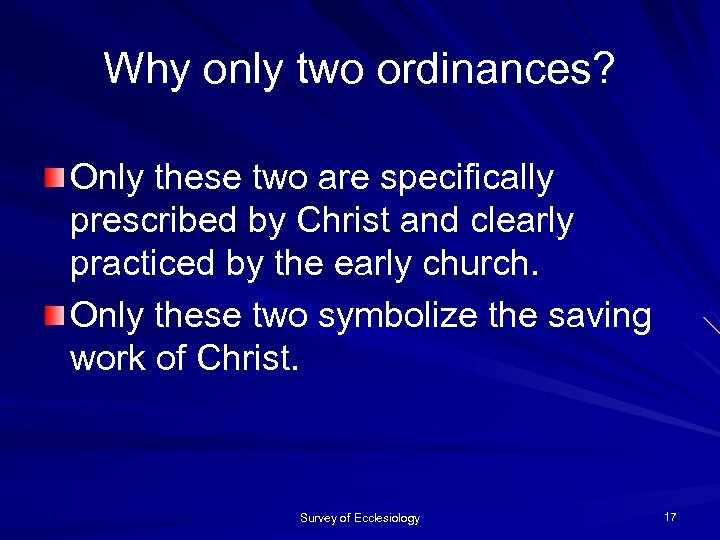 Why only two ordinances?

Only these two are specifically prescribed by Christ and clearly practiced by the early church.

Only these two symbolize the saving work of Christ.

Survey of Ecclesiology

17